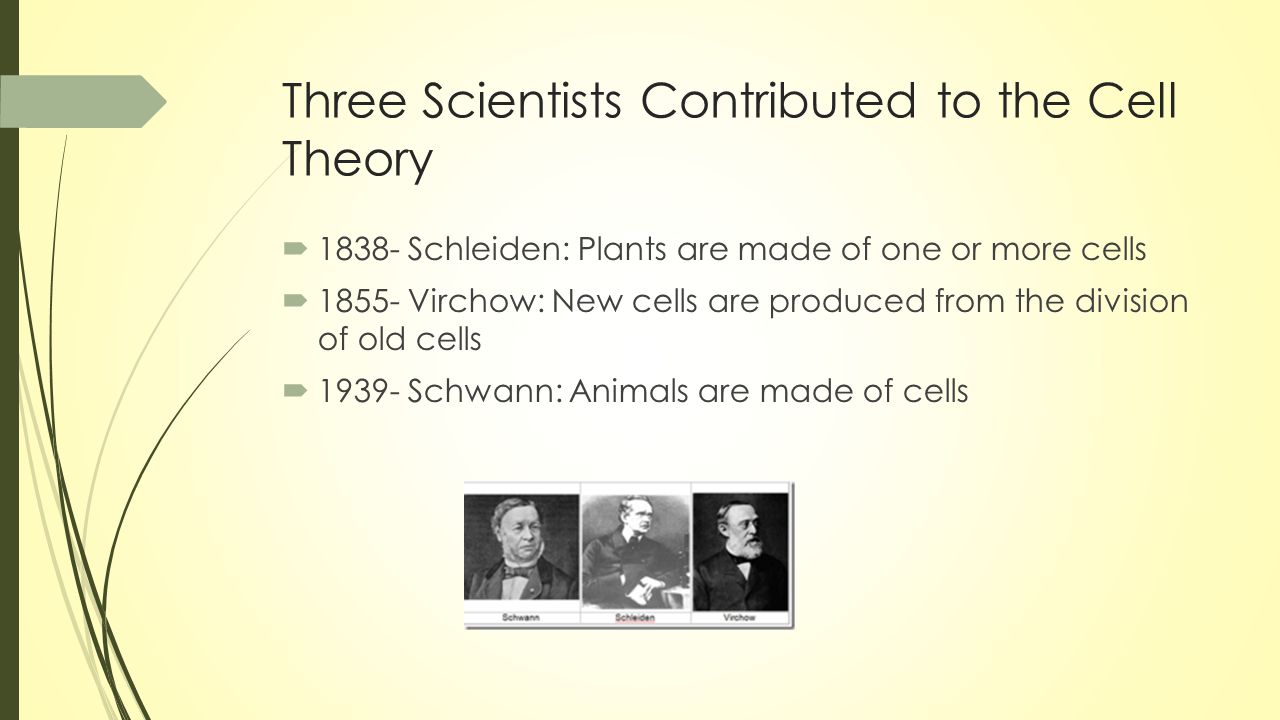 Three Scientists Contributed to the Cell Theory

1838- Schleiden: Plants are made of one or more cells

1855- Virchow: New cells are produced from the division of old cells

1939- Schwann: Animals are made of cells

Schwann Schleiden Virchow